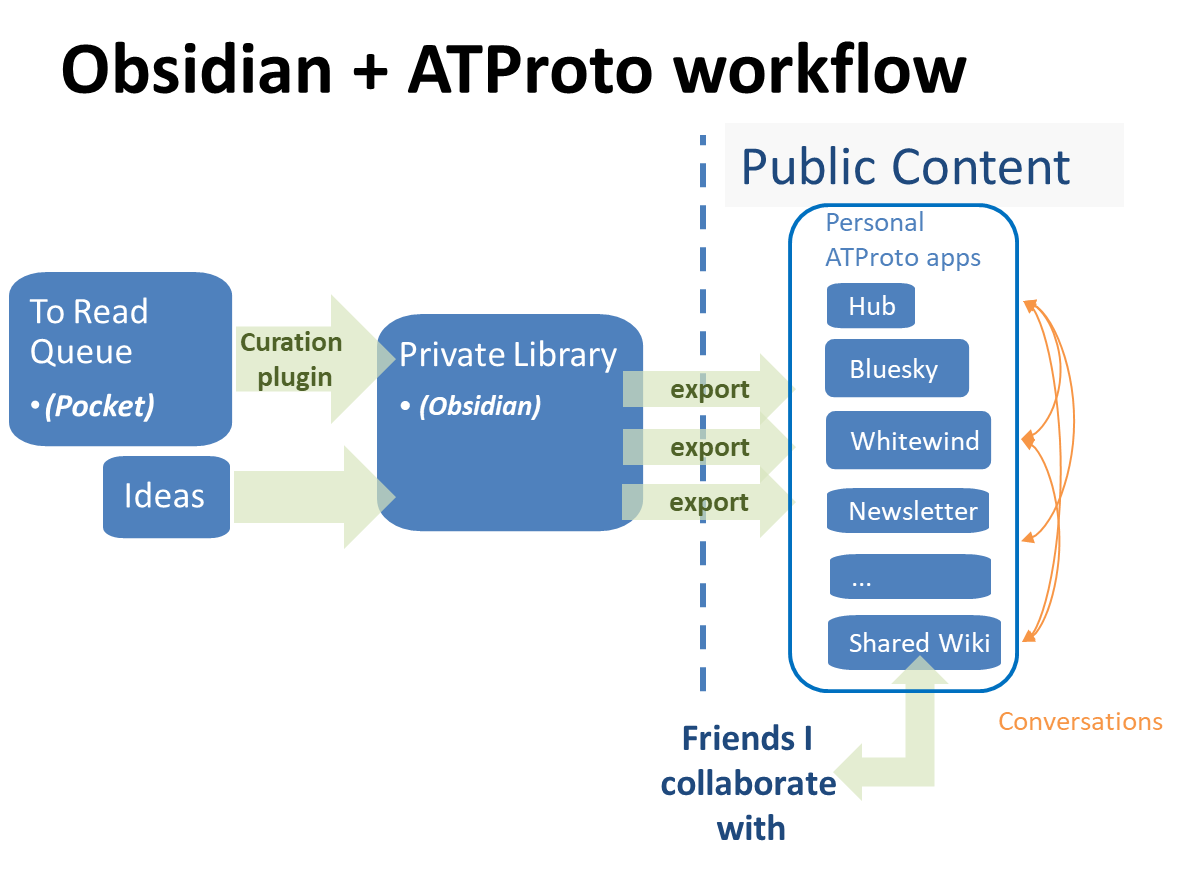 Obsidian + ATProto workflow

Public Content

To Read Queue
• (Pocket)

Curation plugin

Ideas

Private Library
• (Obsidian)

export

export

export

Personal ATProto apps

Hub

Bluesky

Whitewind

Newsletter

...

Shared Wiki

Conversations

Friends I collaborate with